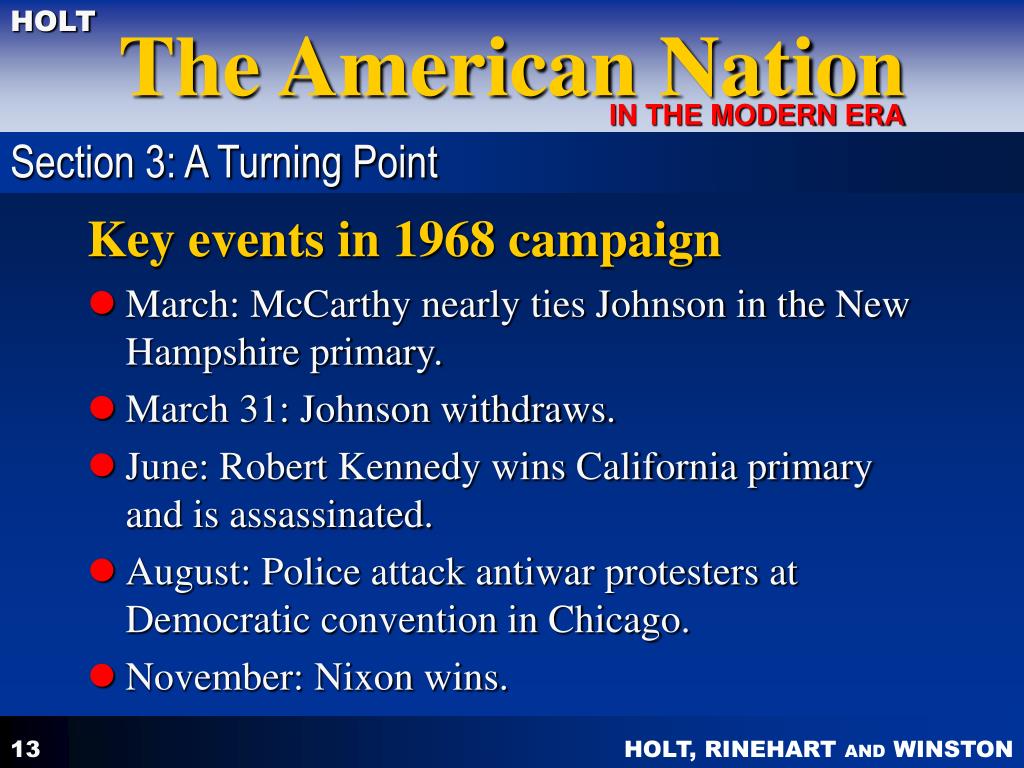 HOLT
The American Nation
IN THE MODERN ERA

Section 3: A Turning Point

Key events in 1968 campaign

March: McCarthy nearly ties Johnson in the New Hampshire primary.

March 31: Johnson withdraws.

June: Robert Kennedy wins California primary and is assassinated.

August: Police attack antiwar protesters at Democratic convention in Chicago.

November: Nixon wins.

13

HOLT, RINEHART AND WINSTON